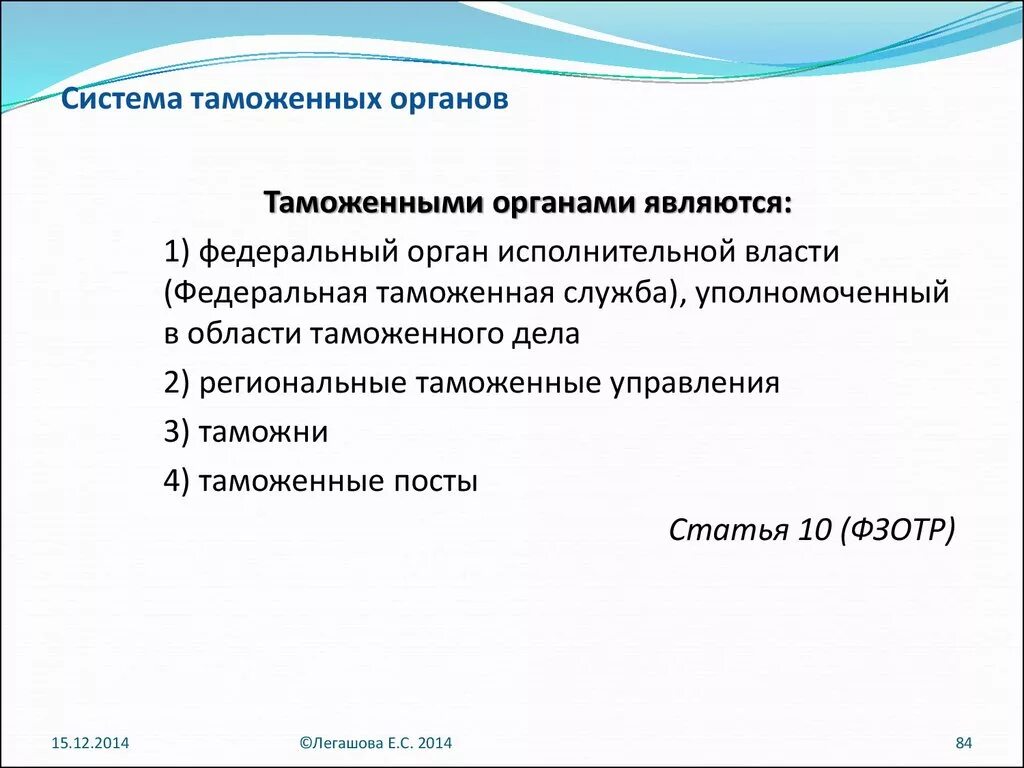 Система таможенных органов

Таможенными органами являются:

1) федеральный орган исполнительной власти (Федеральная таможенная служба), уполномоченный в области таможенного дела

2) региональные таможенные управления

3) таможни

4) таможенные посты

Статья 10 (ФЗОТР)

15.12.2014

©Легашова Е.С. 2014

84